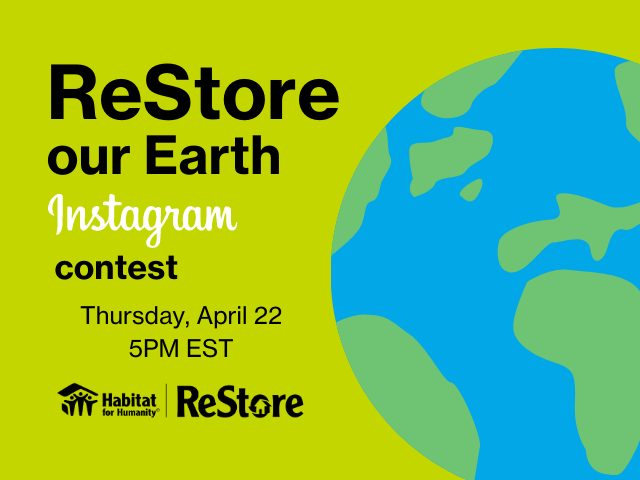 ReStore
our Earth
Instagram
contest

Thursday, April 22
5PM EST

Habitat for Humanity® ReStore